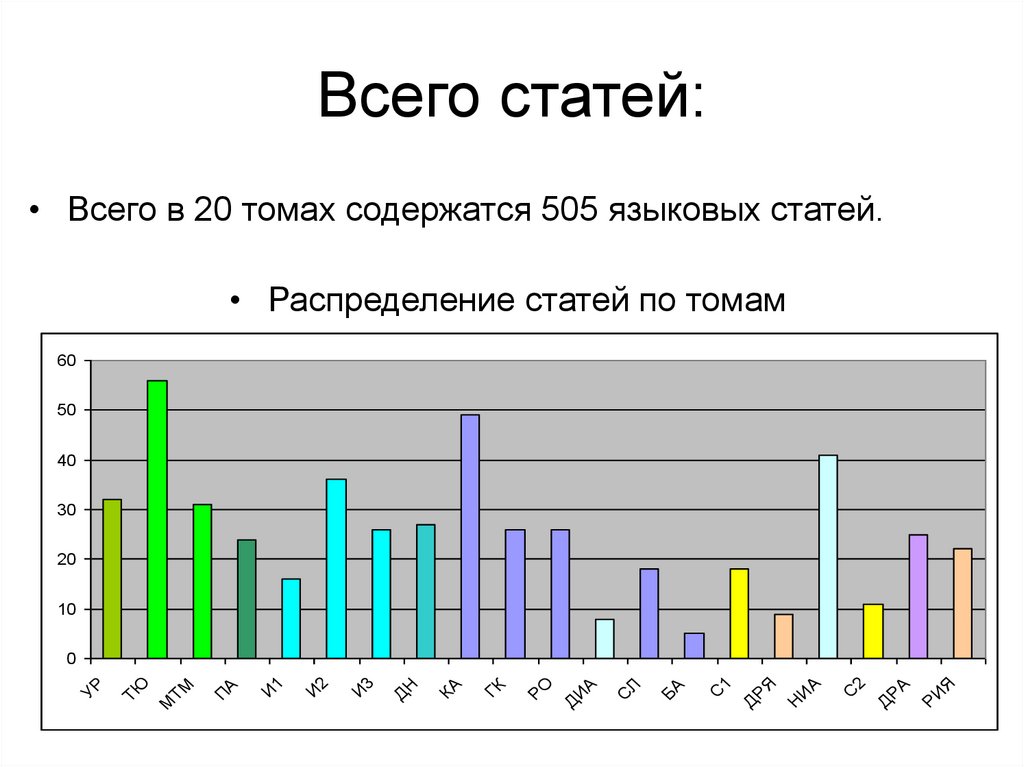 Всего статей:

• Всего в 20 томах содержатся 505 языковых статей.

• Распределение статей по томам

60
50
40
30
20
10
0

УР ТЮ МТМ ПА И1 И2 И3 ДН КА ГК РО ДИА СЛ БА С1 ДРЯ НИА С2 ДРА РИЯ